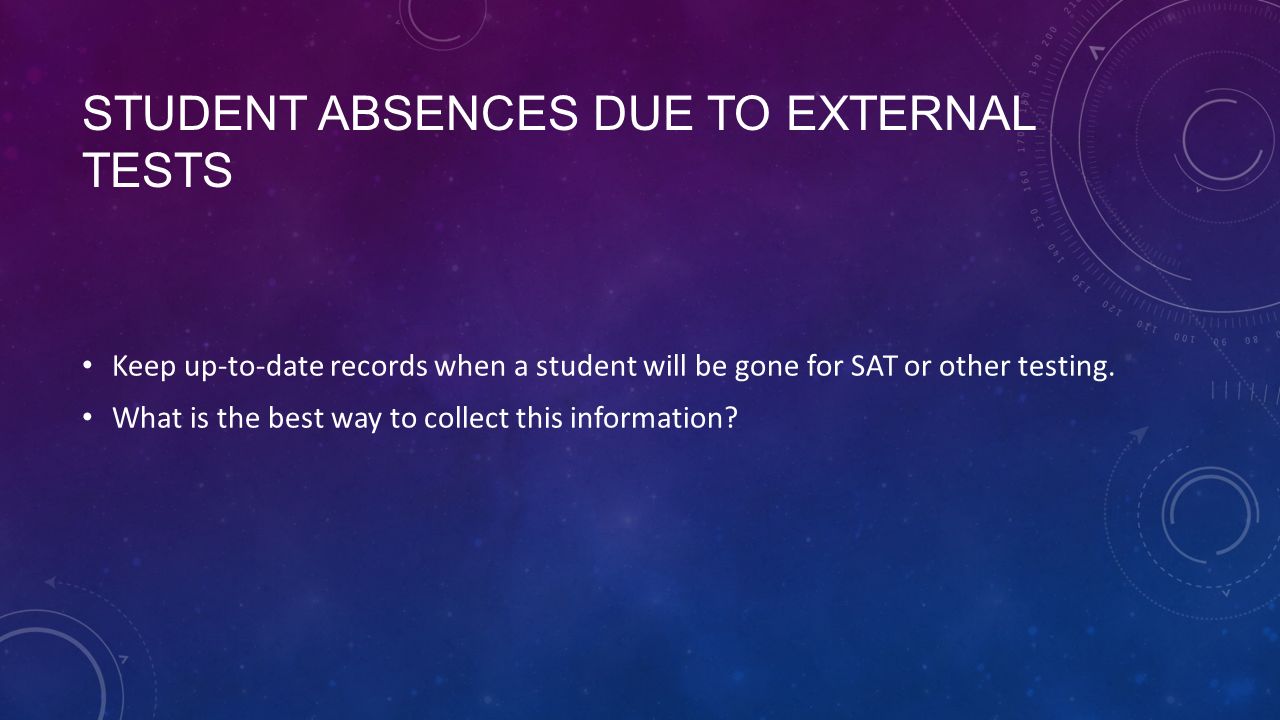 STUDENT ABSENCES DUE TO EXTERNAL TESTS

• Keep up-to-date records when a student will be gone for SAT or other testing.

• What is the best way to collect this information?